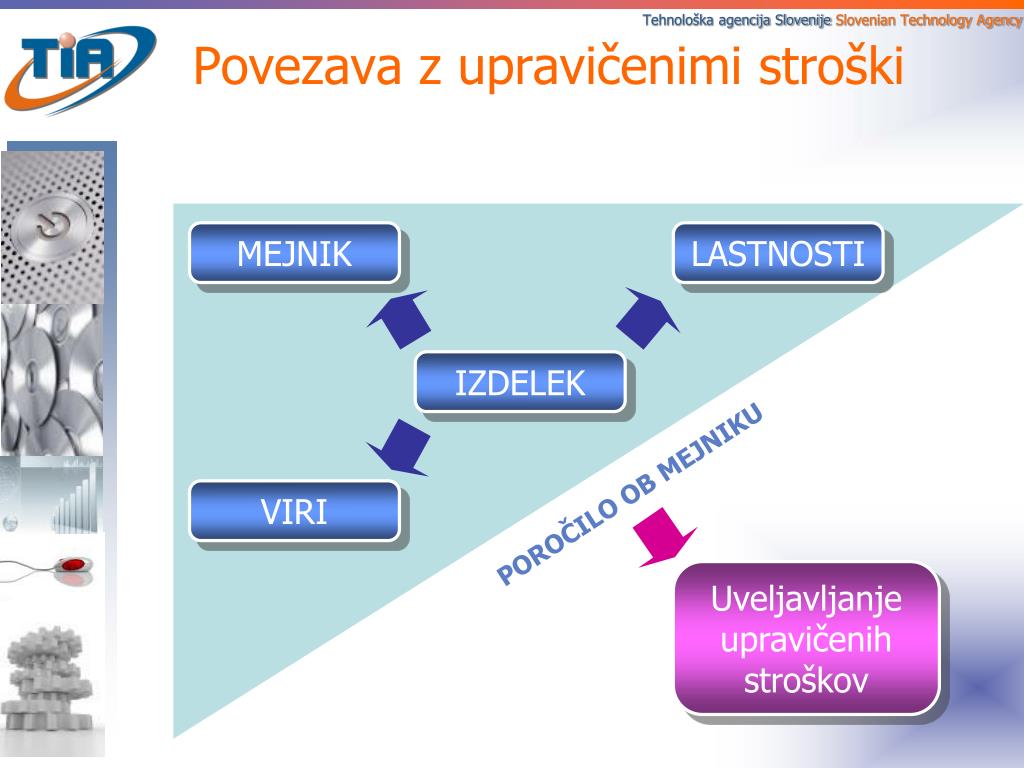 Tehnološka agencija Slovenije Slovenian Technology Agency

TIA

Povezava z upravičenimi stroški

MEJNIK

LASTNOSTI

IZDELEK

VIRI

POROČILO OB MEJNIKU

Uveljavljanje upravičenih stroškov